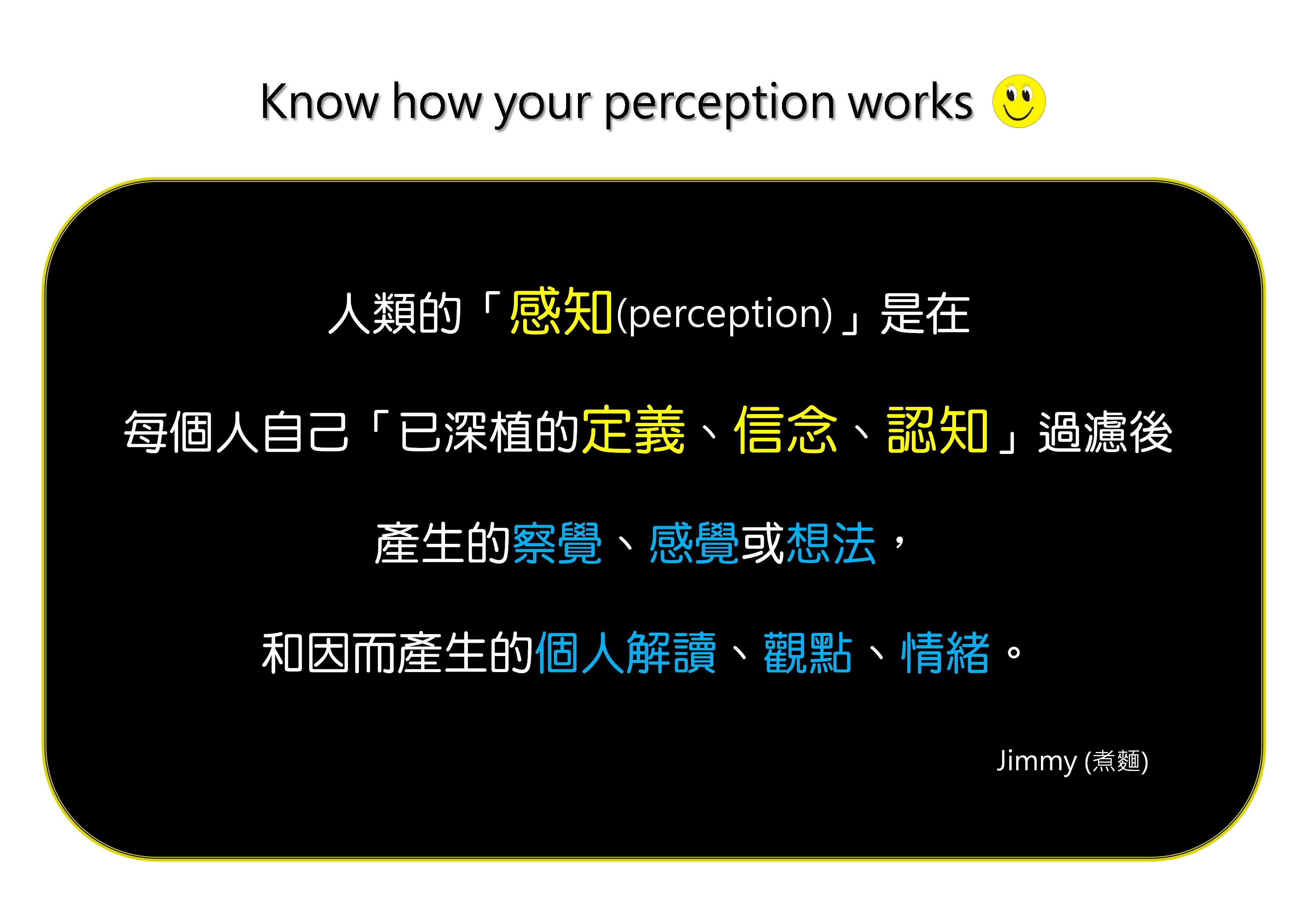 Know how your perception works

人類的「感知(perception)」是在

每個人自己「已深植的定義、信念、認知」過濾後

產生的察覺、感覺或想法，

和因而產生的個人解讀、觀點、情緒。

Jimmy (煮麵)